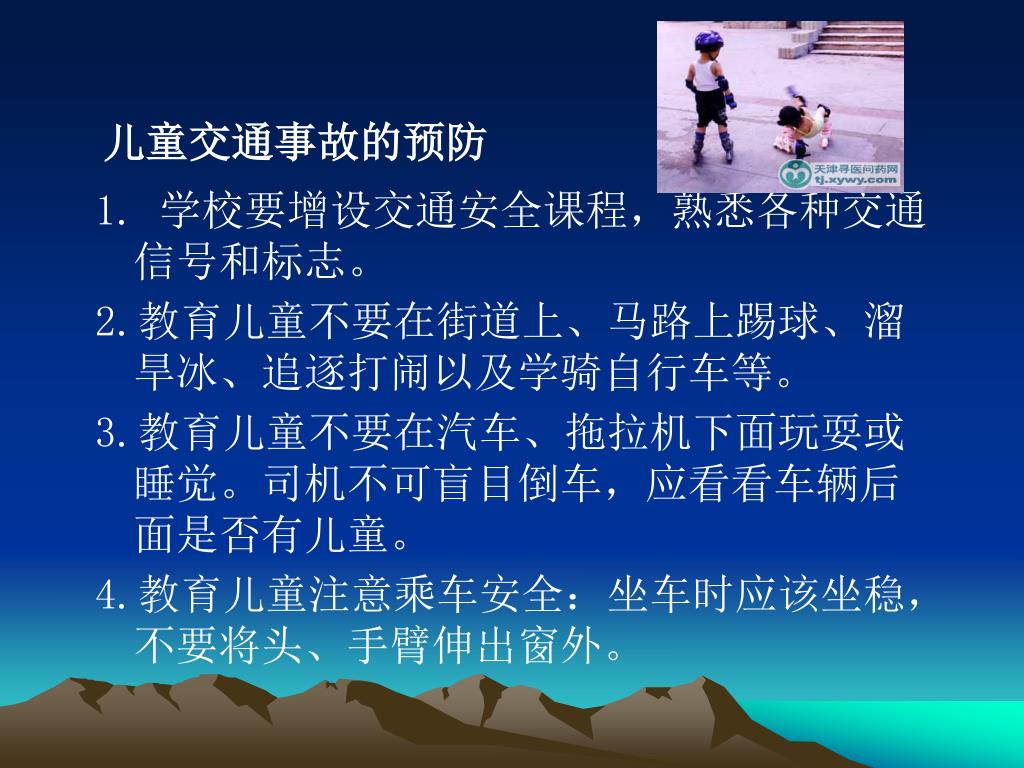 天津寻医问药网
tj.xywy.com

儿童交通事故的预防

1. 学校要增设交通安全课程，熟悉各种交通信号和标志。

2.教育儿童不要在街道上、马路上踢球、溜旱冰、追逐打闹以及学骑自行车等。

3.教育儿童不要在汽车、拖拉机下面玩耍或睡觉。司机不可盲目倒车，应看看车辆后面是否有儿童。

4.教育儿童注意乘车安全：坐车时应该坐稳，不要将头、手臂伸出窗外。